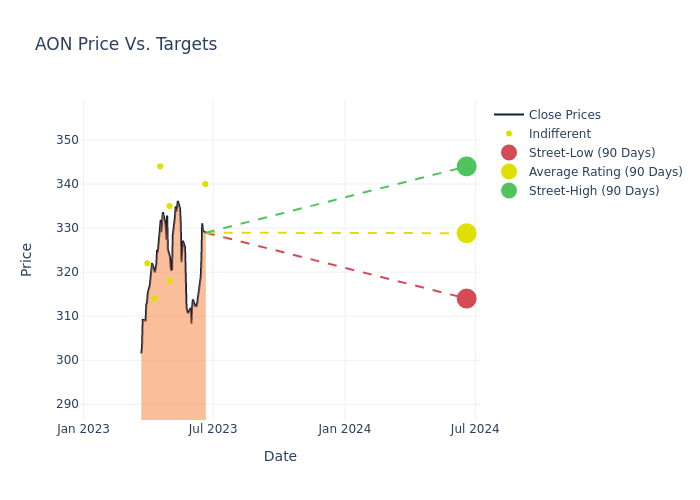 AON Price Vs. Targets

Close Prices
Indifferent
Street-Low (90 Days)
Average Rating (90 Days)
Street-High (90 Days)

Price

350
340
330
320
310
300
290

Jan 2023
Jul 2023
Jan 2024
Jul 2024

Date